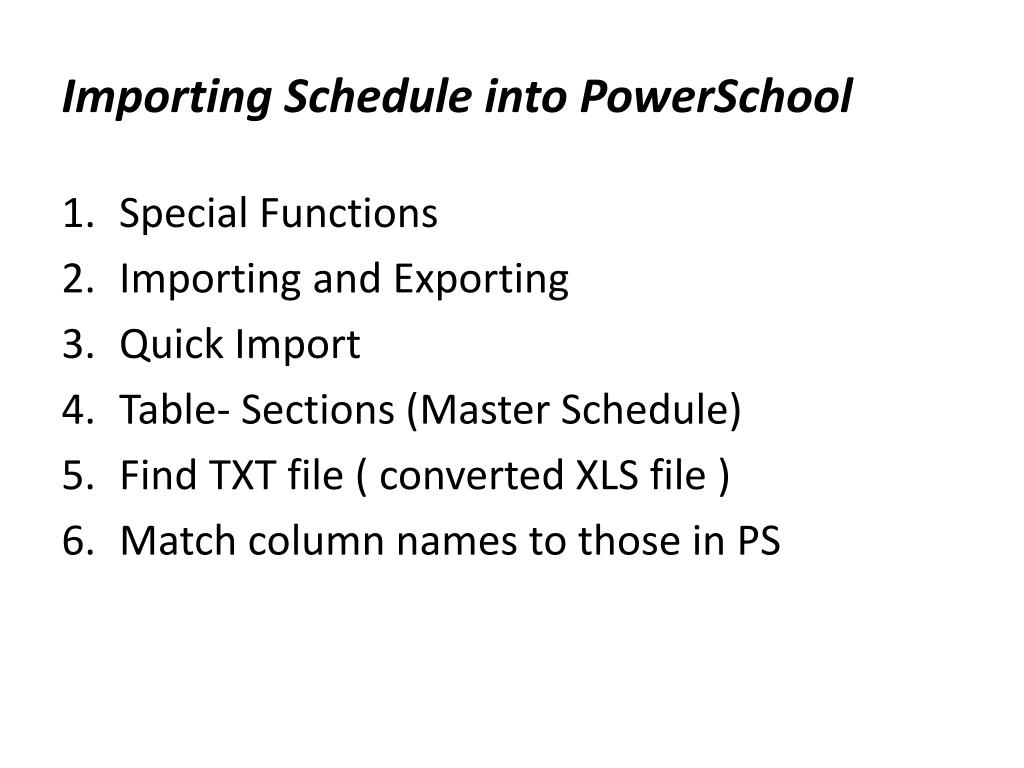 Importing Schedule into PowerSchool

1. Special Functions
2. Importing and Exporting
3. Quick Import
4. Table- Sections (Master Schedule)
5. Find TXT file ( converted XLS file )
6. Match column names to those in PS